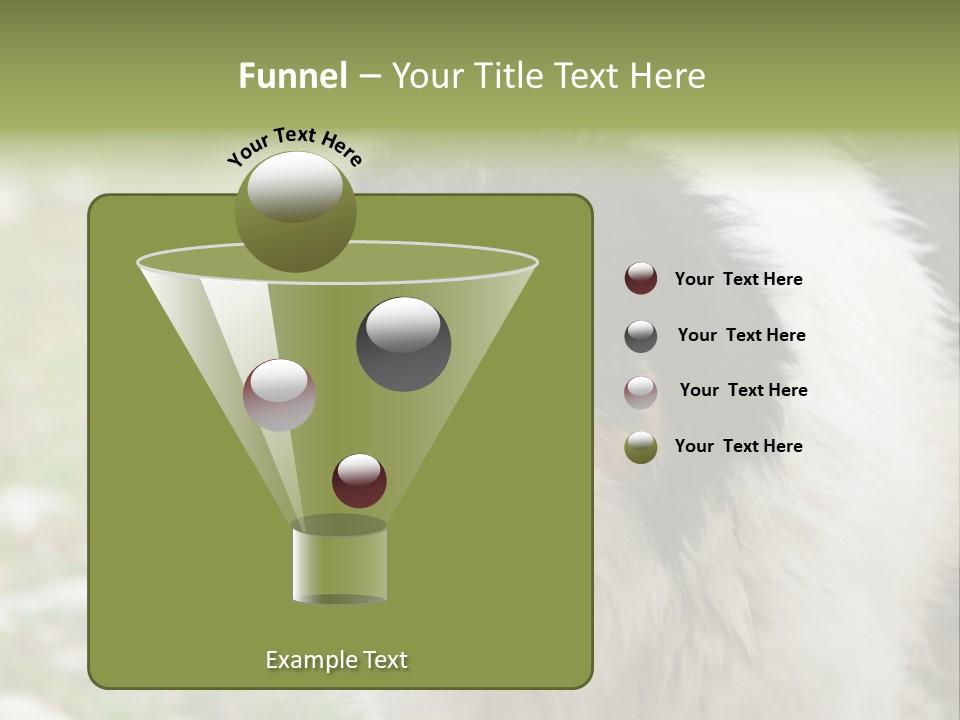 Funnel – Your Title Text Here

Your Text Here

Your Text Here

Your Text Here

Your Text Here

Your Text Here

Example Text